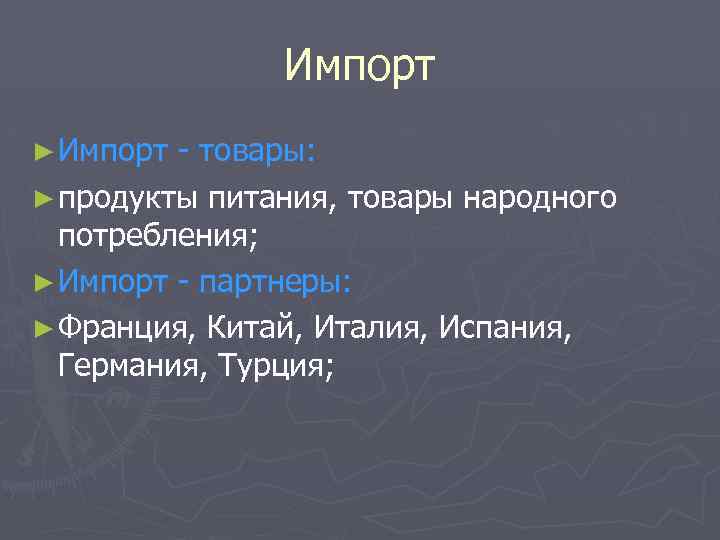 Импорт

►Импорт - товары:

►продукты питания, товары народного потребления;

►Импорт - партнеры:

►Франция, Китай, Италия, Испания, Германия, Турция;